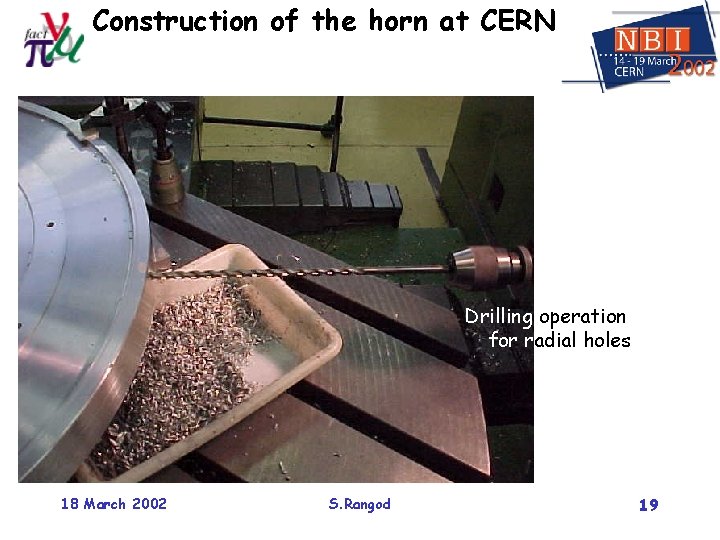 fact $\nu$ $\pi$ $\mu$

Construction of the horn at CERN

NBI
14 - 19 March 2002
CERN

Drilling operation for radial holes

18 March 2002

S.Rangod

19